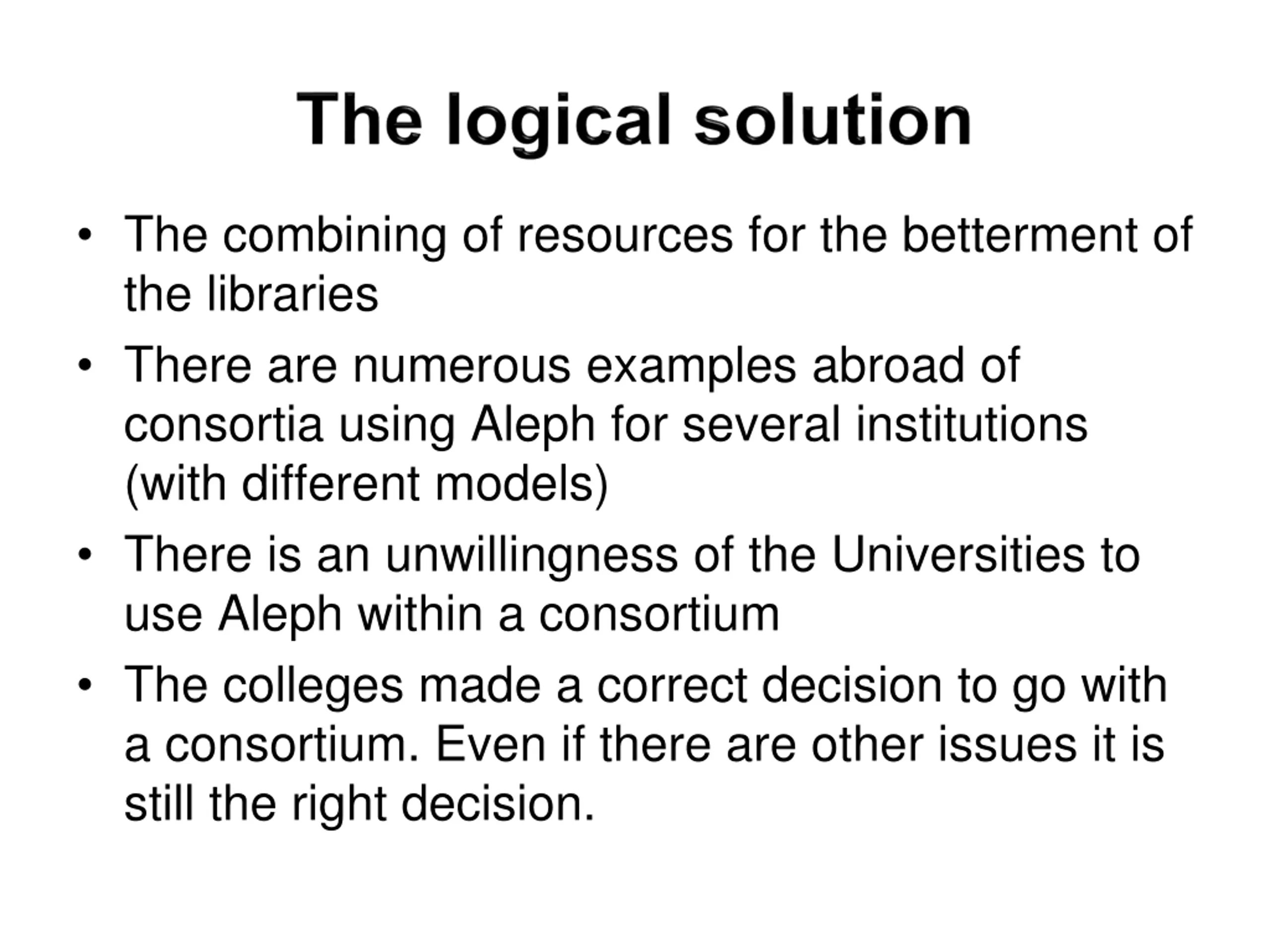 The logical solution

• The combining of resources for the betterment of the libraries
• There are numerous examples abroad of consortia using Aleph for several institutions (with different models)
• There is an unwillingness of the Universities to use Aleph within a consortium
• The colleges made a correct decision to go with a consortium. Even if there are other issues it is still the right decision.